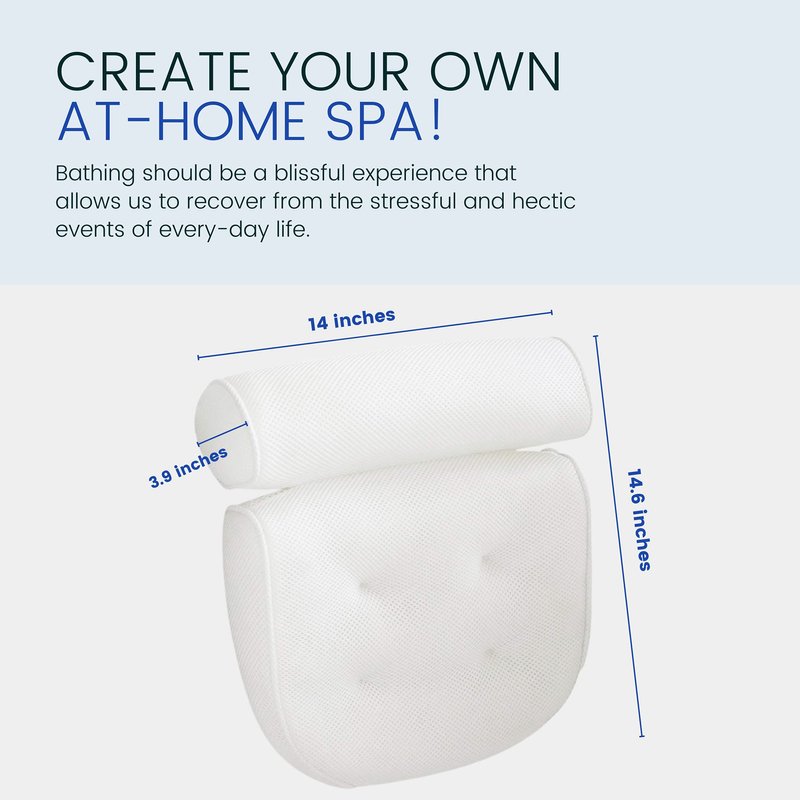 CREATE YOUR OWN
AT-HOME SPA!

Bathing should be a blissful experience that allows us to recover from the stressful and hectic events of every-day life.

14 inches

3.9 inches

14.6 inches